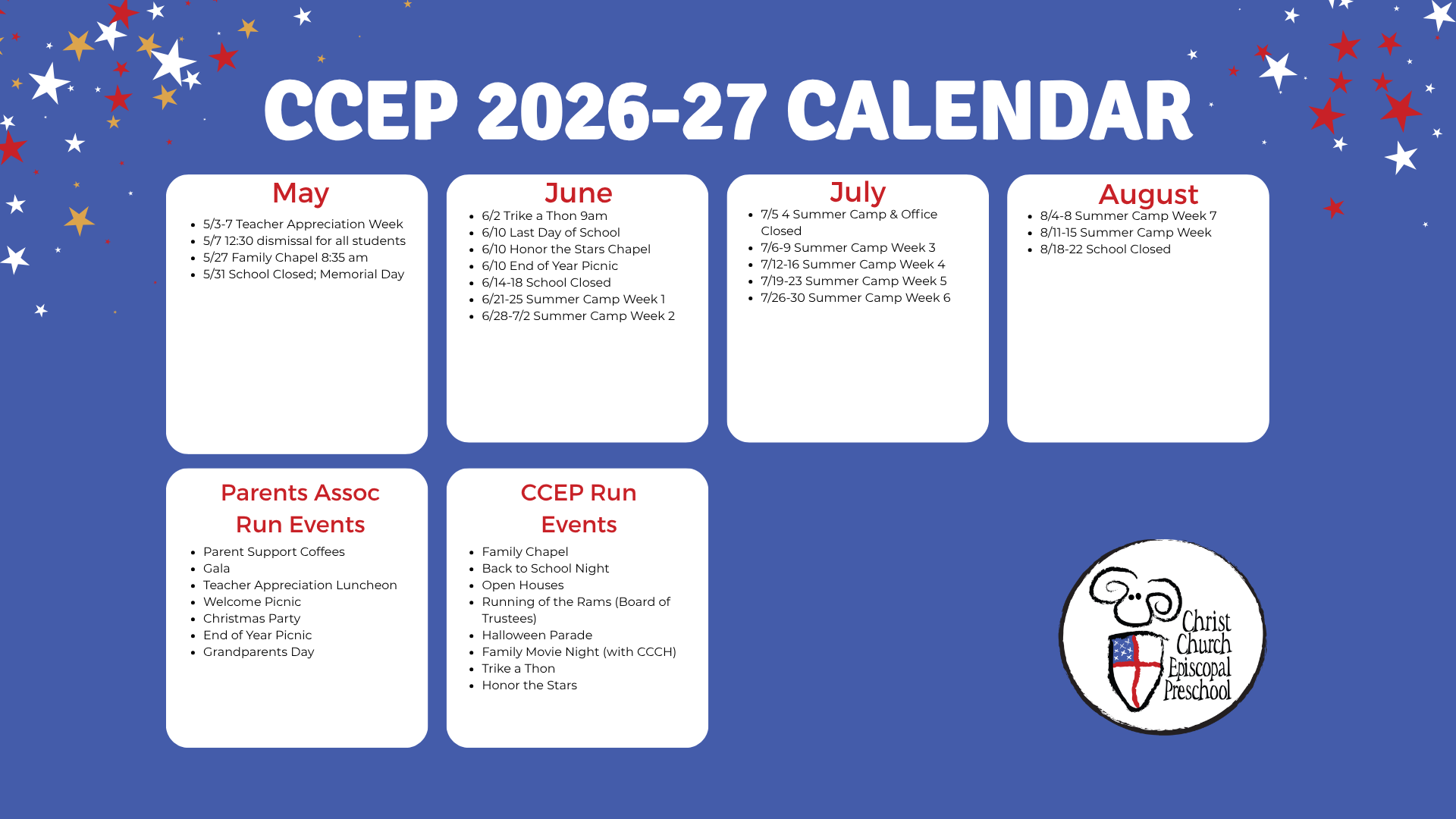 CCEP 2026-27 CALENDAR

May

- 5/3-7 Teacher Appreciation Week
- 5/7 12:30 dismissal for all students
- 5/27 Family Chapel 8:35 am
- 5/31 School Closed; Memorial Day

June

- 6/2 Trike a Thon 9am
- 6/10 Last Day of School
- 6/10 Honor the Stars Chapel
- 6/10 End of Year Picnic
- 6/14-18 School Closed
- 6/21-25 Summer Camp Week 1
- 6/28-7/2 Summer Camp Week 2

July

- 7/5 4 Summer Camp & Office Closed
- 7/6-9 Summer Camp Week 3
- 7/12-16 Summer Camp Week 4
- 7/19-23 Summer Camp Week 5
- 7/26-30 Summer Camp Week 6

August

- 8/4-8 Summer Camp Week 7
- 8/11-15 Summer Camp Week
- 8/18-22 School Closed

Parents Assoc Run Events

- Parent Support Coffees
- Gala
- Teacher Appreciation Luncheon
- Welcome Picnic
- Christmas Party
- End of Year Picnic
- Grandparents Day

CCEP Run Events

- Family Chapel
- Back to School Night
- Open Houses
- Running of the Rams (Board of Trustees)
- Halloween Parade
- Family Movie Night (with CCCH)
- Trike a Thon
- Honor the Stars

Christ Church Episcopal Preschool